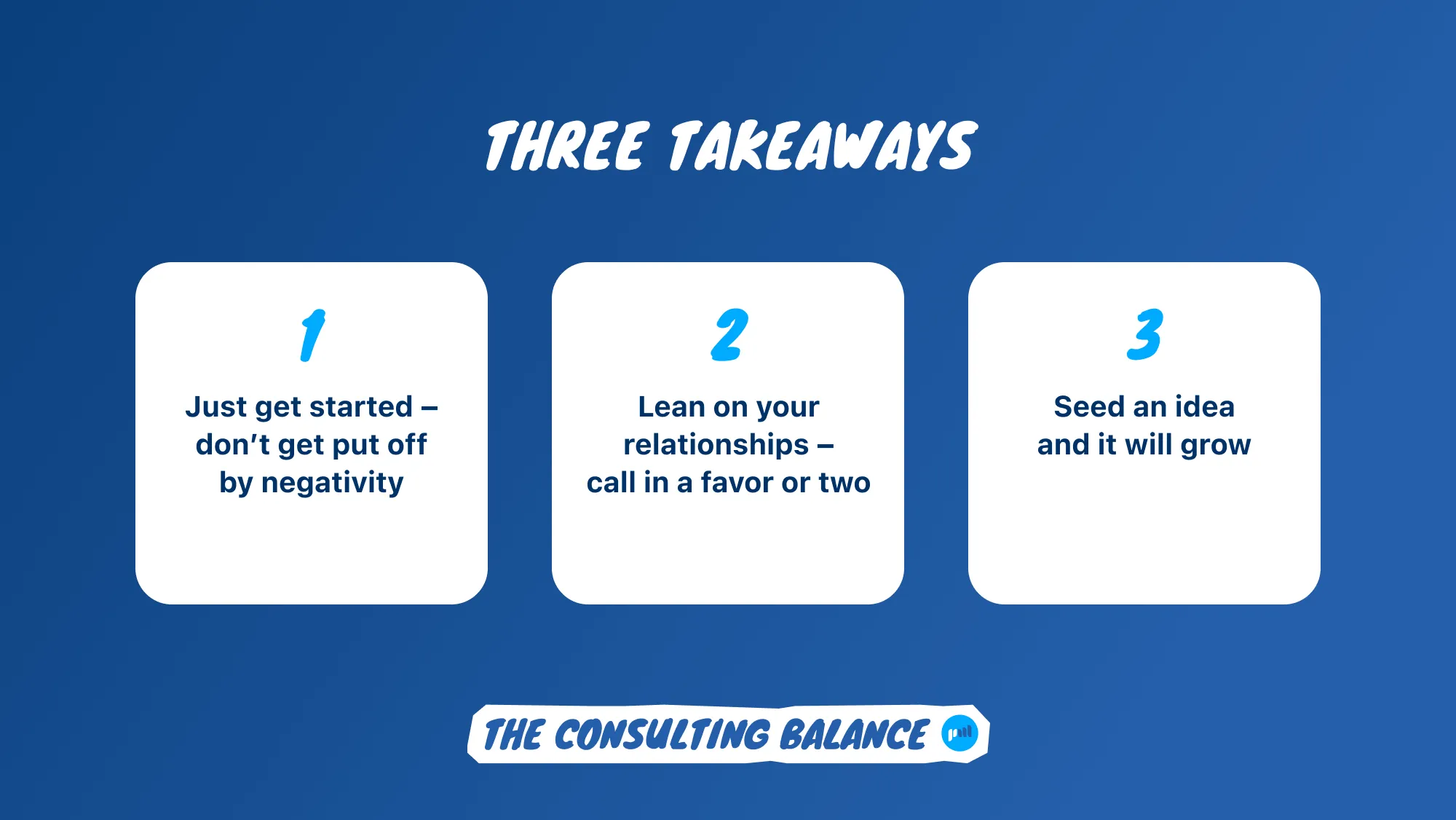 THREE TAKEAWAYS

1

Just get started – don't get put off by negativity

2

Lean on your relationships – call in a favor or two

3

Seed an idea and it will grow

THE CONSULTING BALANCE